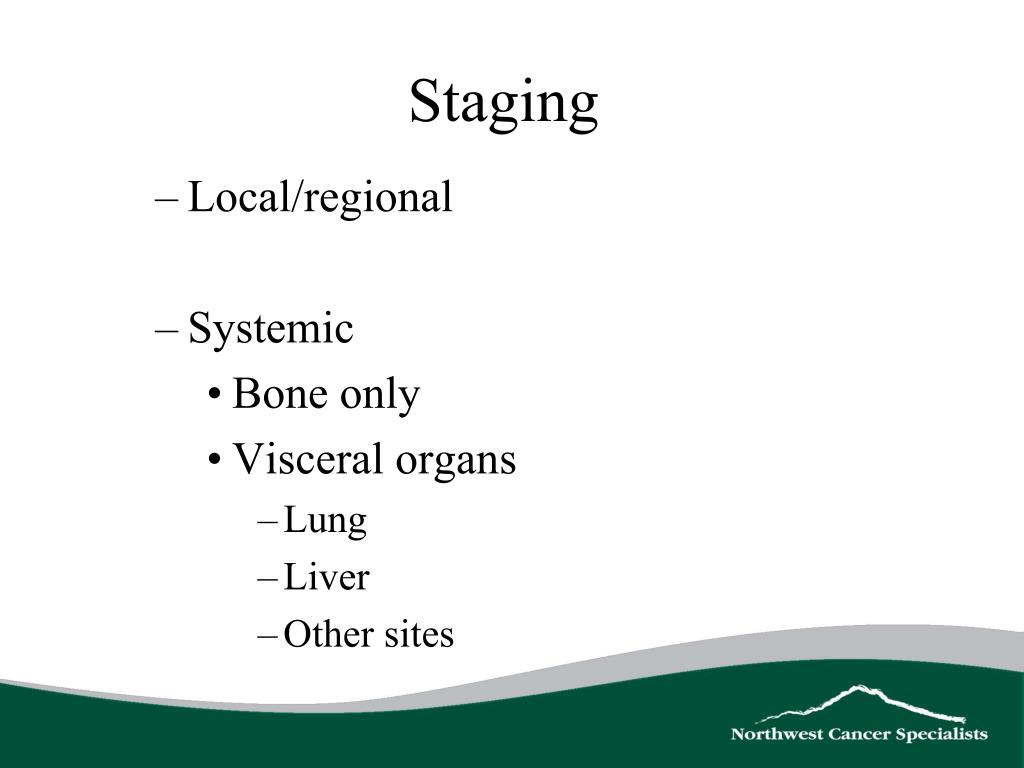 Staging

– Local/regional

– Systemic

• Bone only

• Visceral organs

– Lung

– Liver

– Other sites

Northwest Cancer Specialists